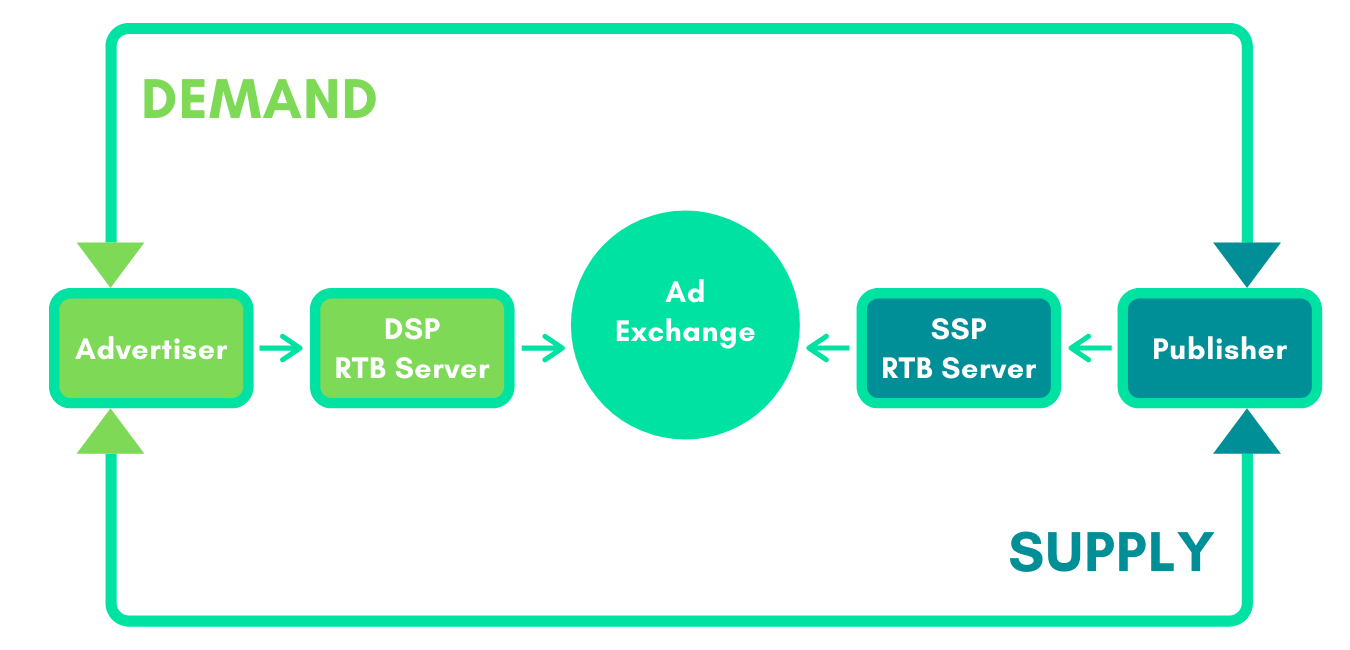 DEMAND

Advertiser

DSP
RTB Server

Ad
Exchange

SSP
RTB Server

Publisher

SUPPLY